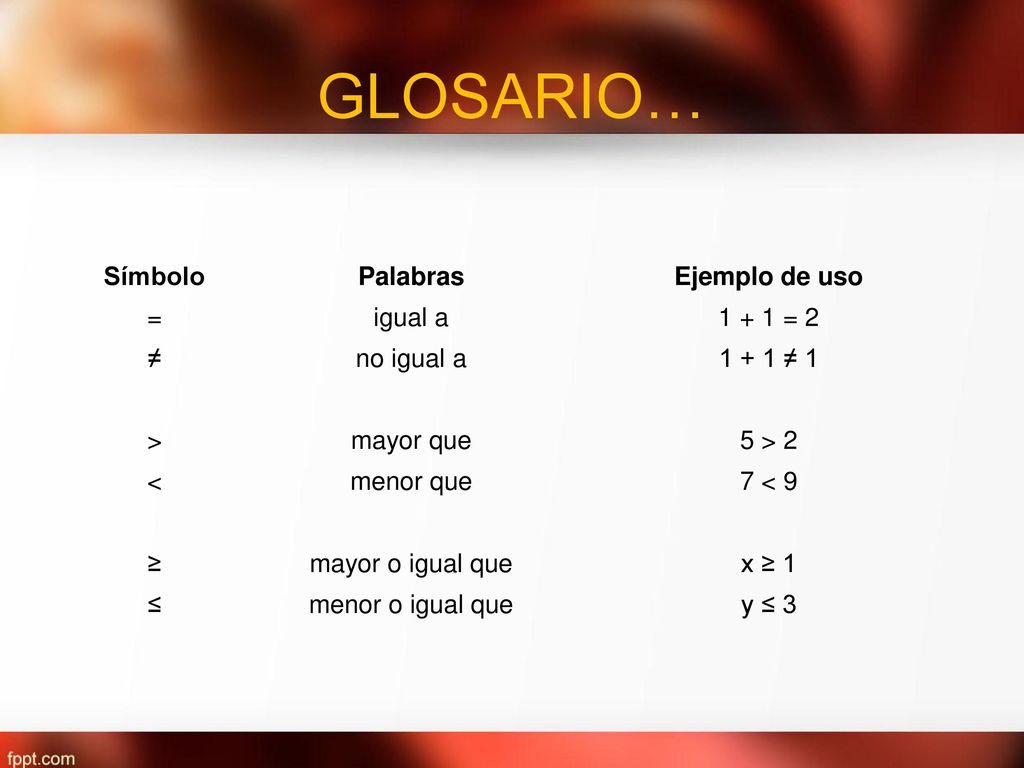 GLOSARIO…

| Símbolo | Palabras | Ejemplo de uso |
|---|---|---|
| $=$ | igual a | $1 + 1 = 2$ |
| $\neq$ | no igual a | $1 + 1 \neq 1$ |
| $>$ | mayor que | $5 > 2$ |
| $<$ | menor que | $7 < 9$ |
| $\geq$ | mayor o igual que | $x \geq 1$ |
| $\leq$ | menor o igual que | $y \leq 3$ |

fppt.com